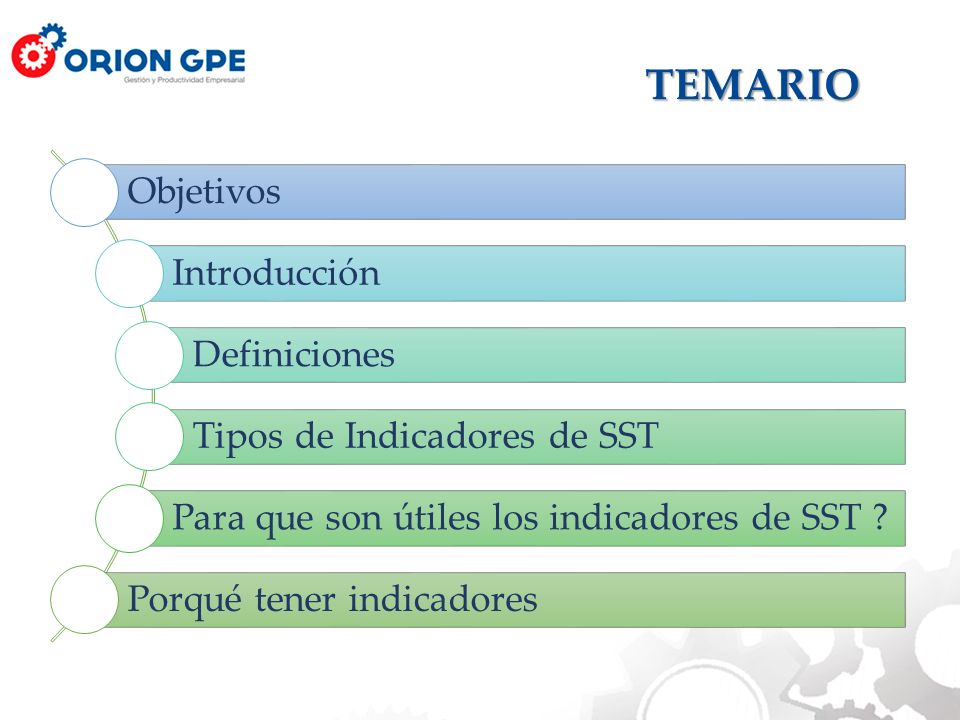 ORION GPE
Gestión y Productividad Empresarial

TEMARIO

Objetivos

Introducción

Definiciones

Tipos de Indicadores de SST

Para que son útiles los indicadores de SST ?

Porqué tener indicadores